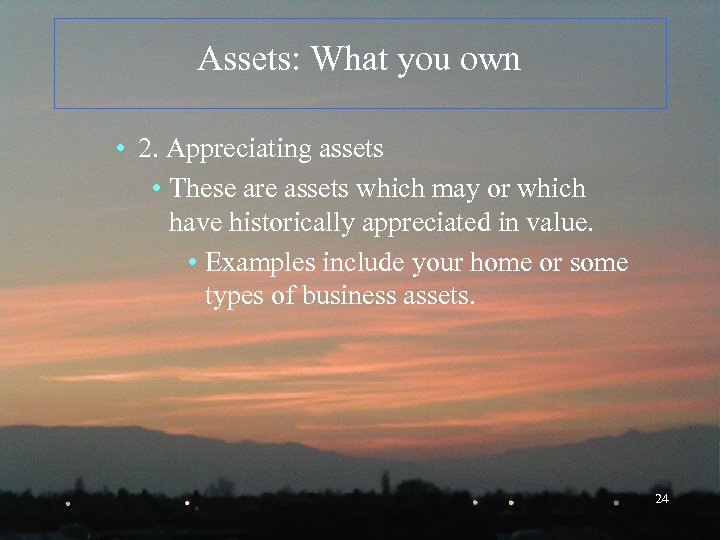 Assets: What you own

• 2. Appreciating assets
• These are assets which may or which have historically appreciated in value.
• Examples include your home or some types of business assets.

24